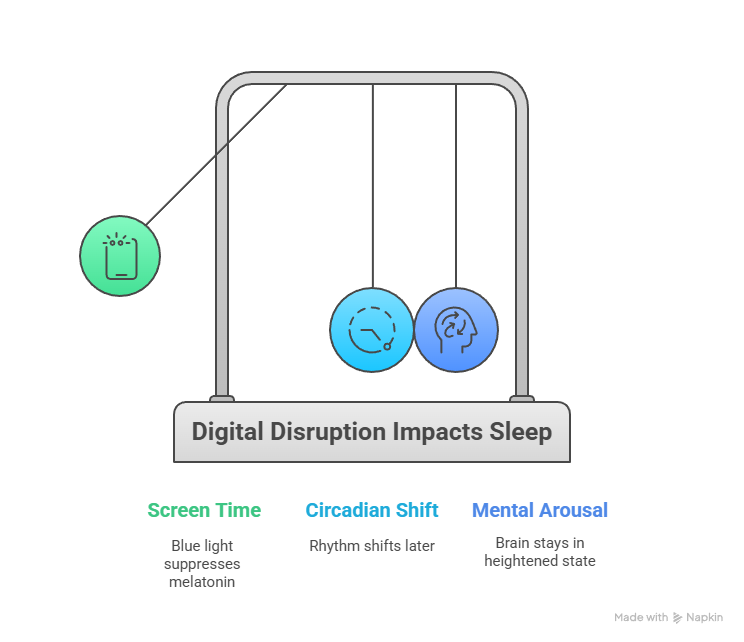 Digital Disruption Impacts Sleep

Screen Time

Blue light suppresses melatonin

Circadian Shift

Rhythm shifts later

Mental Arousal

Brain stays in heightened state

Made with Napkin